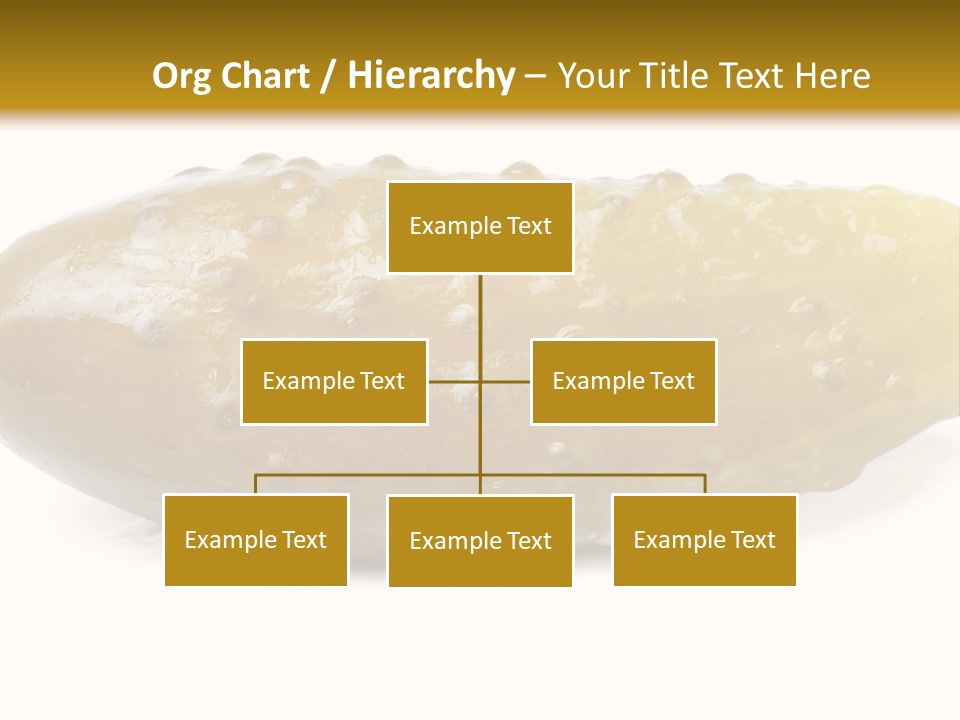 Org Chart / Hierarchy – Your Title Text Here

Example Text

Example Text

Example Text

Example Text

Example Text

Example Text